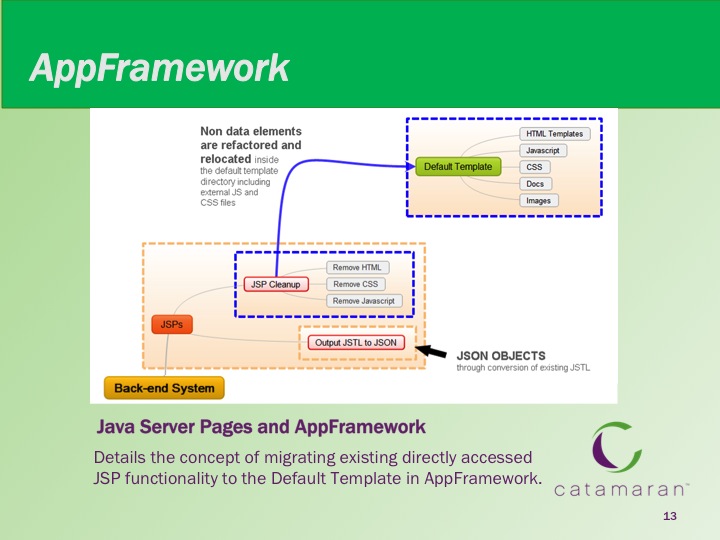 AppFramework

Non data elements are refactored and relocated inside the default template directory including external JS and CSS files

Default Template

HTML Templates

Javascript

CSS

Docs

Images

JSP Cleanup

Remove HTML

Remove CSS

Remove Javascript

JSPs

Output JSTL to JSON

JSON OBJECTS
through conversion of existing JSTL

Back-end System

Java Server Pages and AppFramework

Details the concept of migrating existing directly accessed JSP functionality to the Default Template in AppFramework.

catamaran™

13